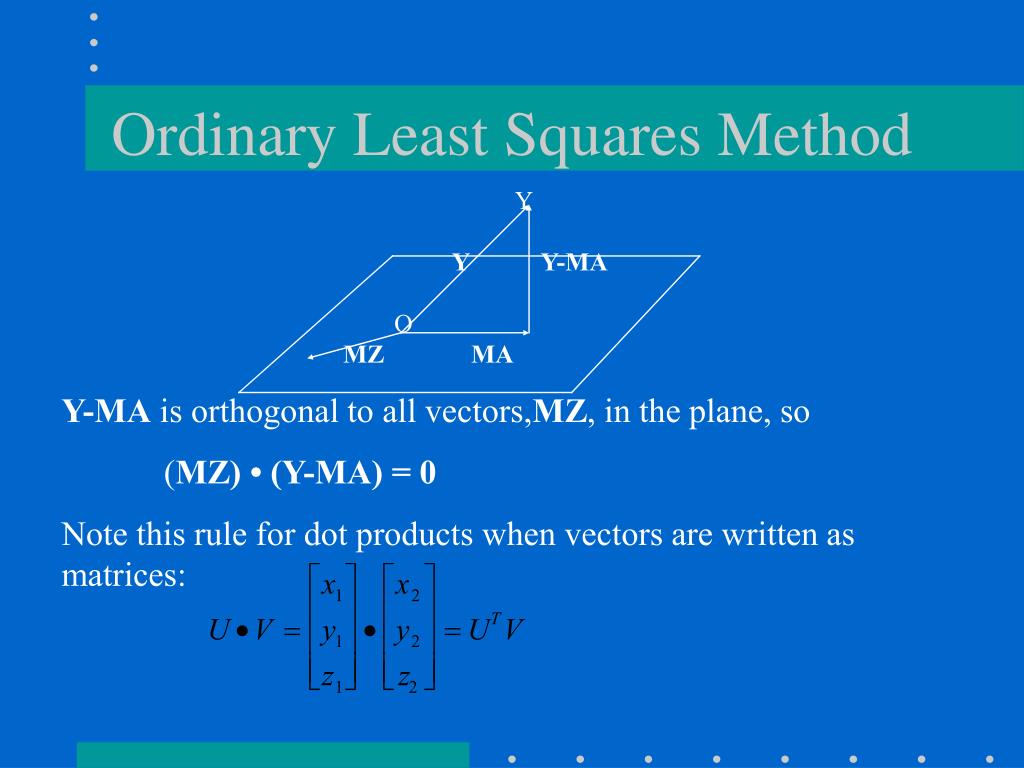 Ordinary Least Squares Method

Y

Y

Y-MA

O

MZ

MA

**Y-MA** is orthogonal to all vectors,**MZ**, in the plane, so

(**MZ) • (Y-MA) = 0**

Note this rule for dot products when vectors are written as matrices:

$U \bullet V = \begin{bmatrix} x_1 \\ y_1 \\ z_1 \end{bmatrix} \bullet \begin{bmatrix} x_2 \\ y_2 \\ z_2 \end{bmatrix} = U^T V$